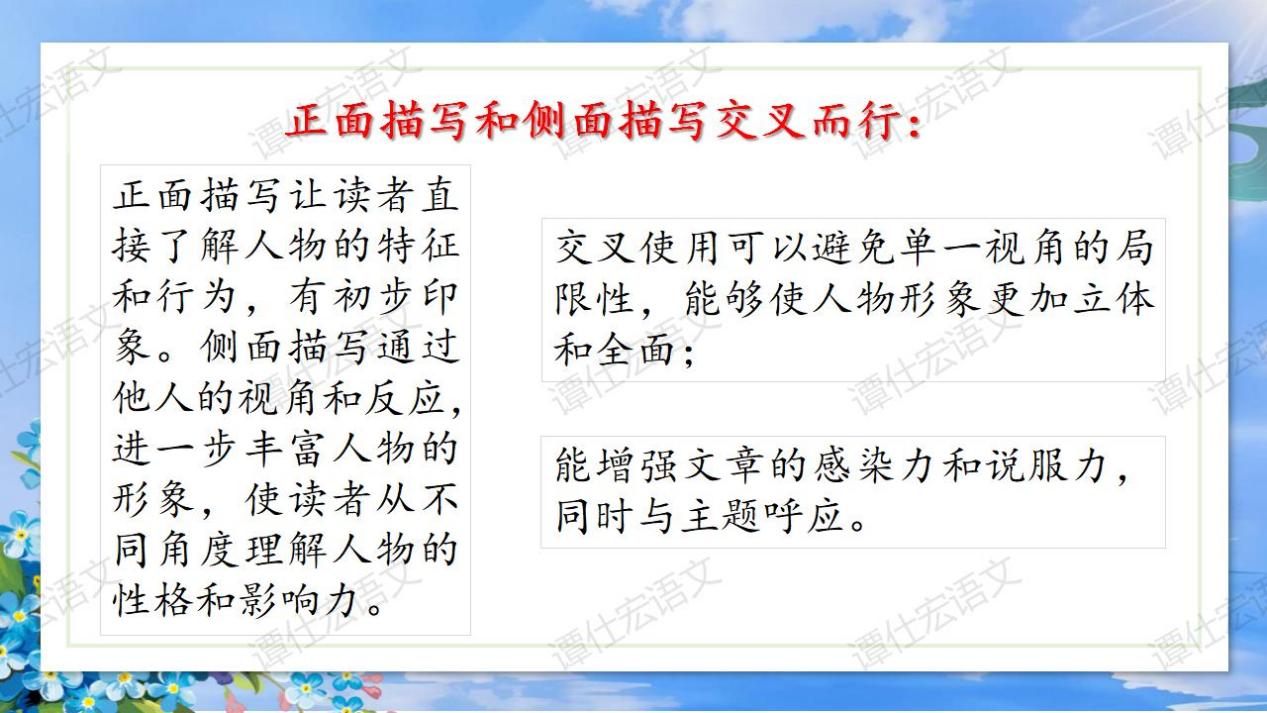 正面描写和侧面描写交叉而行：

正面描写让读者直接了解人物的特征和行为，有初步印象。侧面描写通过他人的视角和反应，进一步丰富人物的形象，使读者从不同角度理解人物的性格和影响力。

交叉使用可以避免单一视角的局限性，能够使人物形象更加立体和全面；

能增强文章的感染力和说服力，同时与主题呼应。

谭仕宏语文